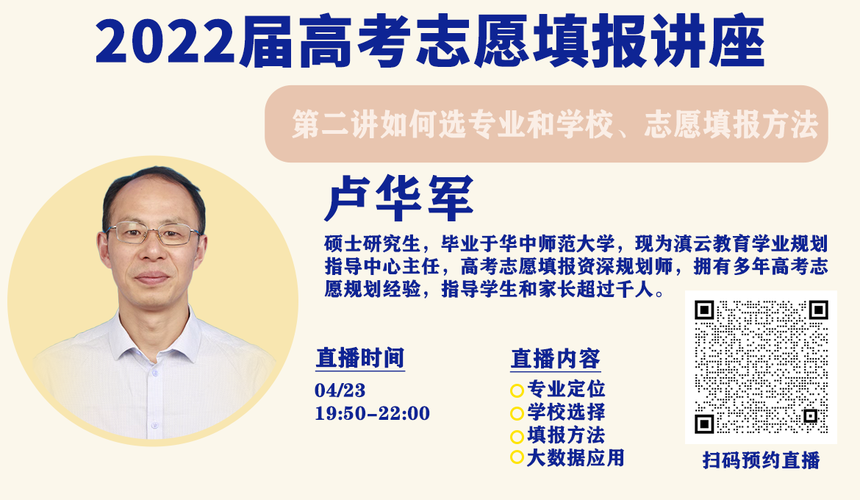 2022届高考志愿填报讲座

第二讲如何选专业和学校、志愿填报方法

卢华军

硕士研究生，毕业于华中师范大学，现为滇云教育学业规划指导中心主任，高考志愿填报资深规划师，拥有多年高考志愿规划经验，指导学生和家长超过千人。

直播时间

04/23
19:50-22:00

直播内容

专业定位
学校选择
填报方法
大数据应用

扫码预约直播